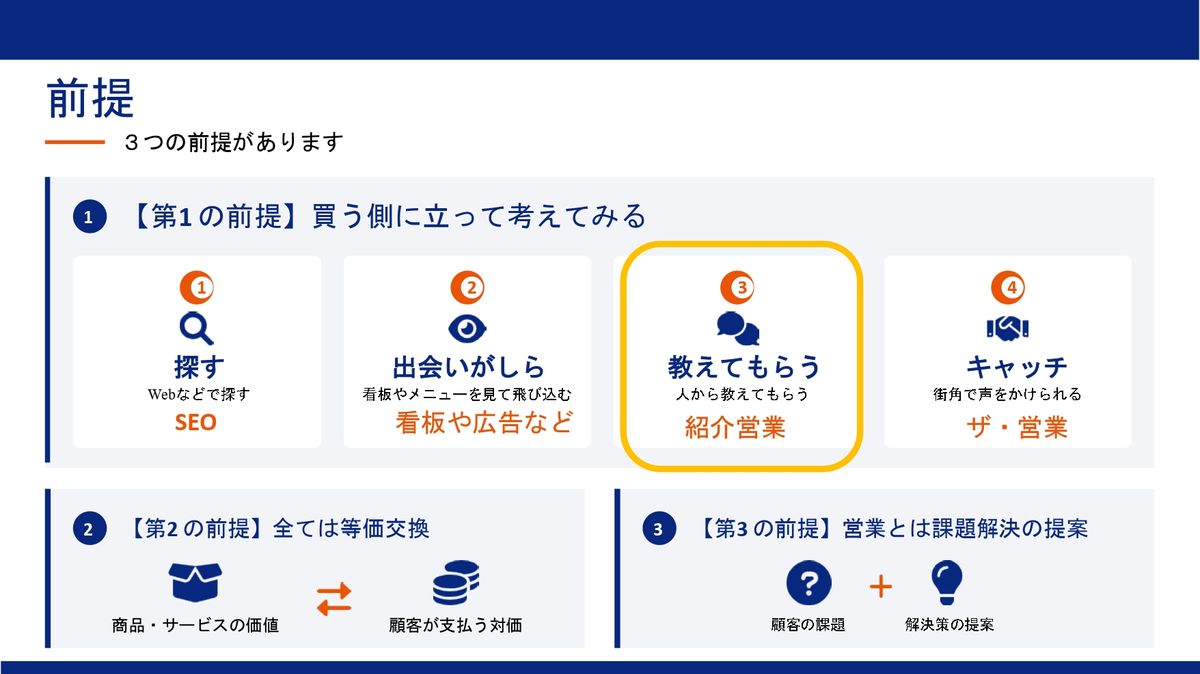 前提

３つの前提があります

1 【第1の前提】買う側に立って考えてみる

1
探す
Webなどで探す
SEO

2
出会いがしら
看板やメニューを見て飛び込む
看板や広告など

3
教えてもらう
人から教えてもらう
紹介営業

4
キャッチ
街角で声をかけられる
ザ・営業

2 【第2の前提】全ては等価交換

商品・サービスの価値

顧客が支払う対価

3 【第3の前提】営業とは課題解決の提案

顧客の課題

+

解決策の提案